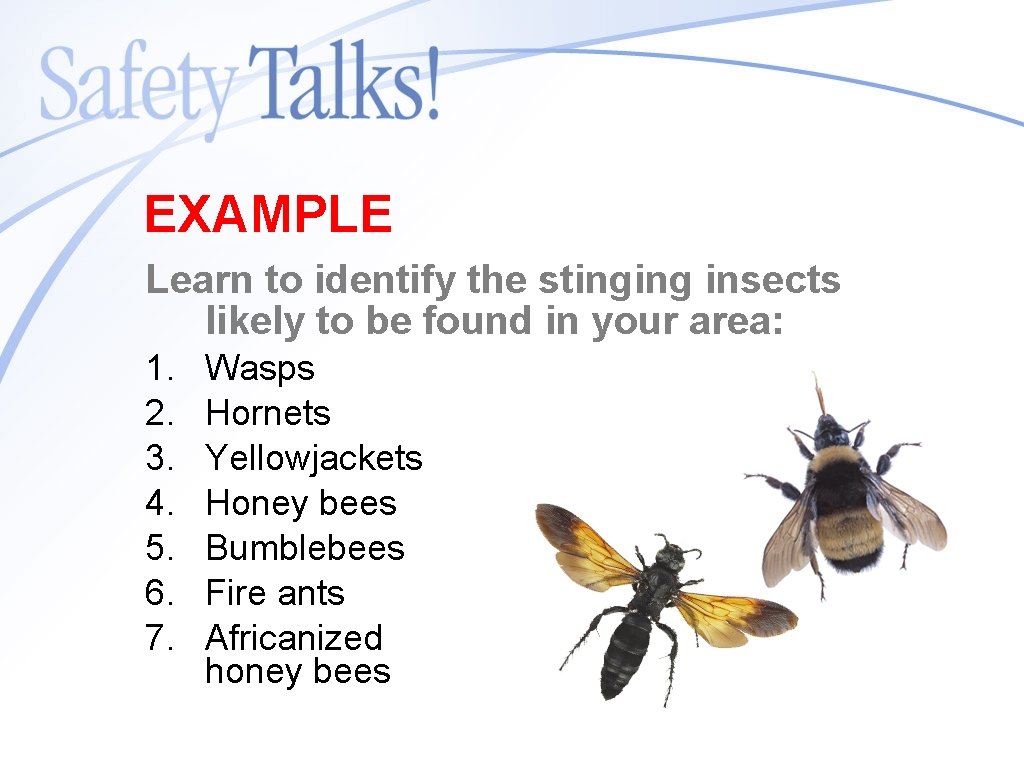 Safety Talks!

EXAMPLE

Learn to identify the stinging insects likely to be found in your area:

1. Wasps
2. Hornets
3. Yellowjackets
4. Honey bees
5. Bumblebees
6. Fire ants
7. Africanized honey bees